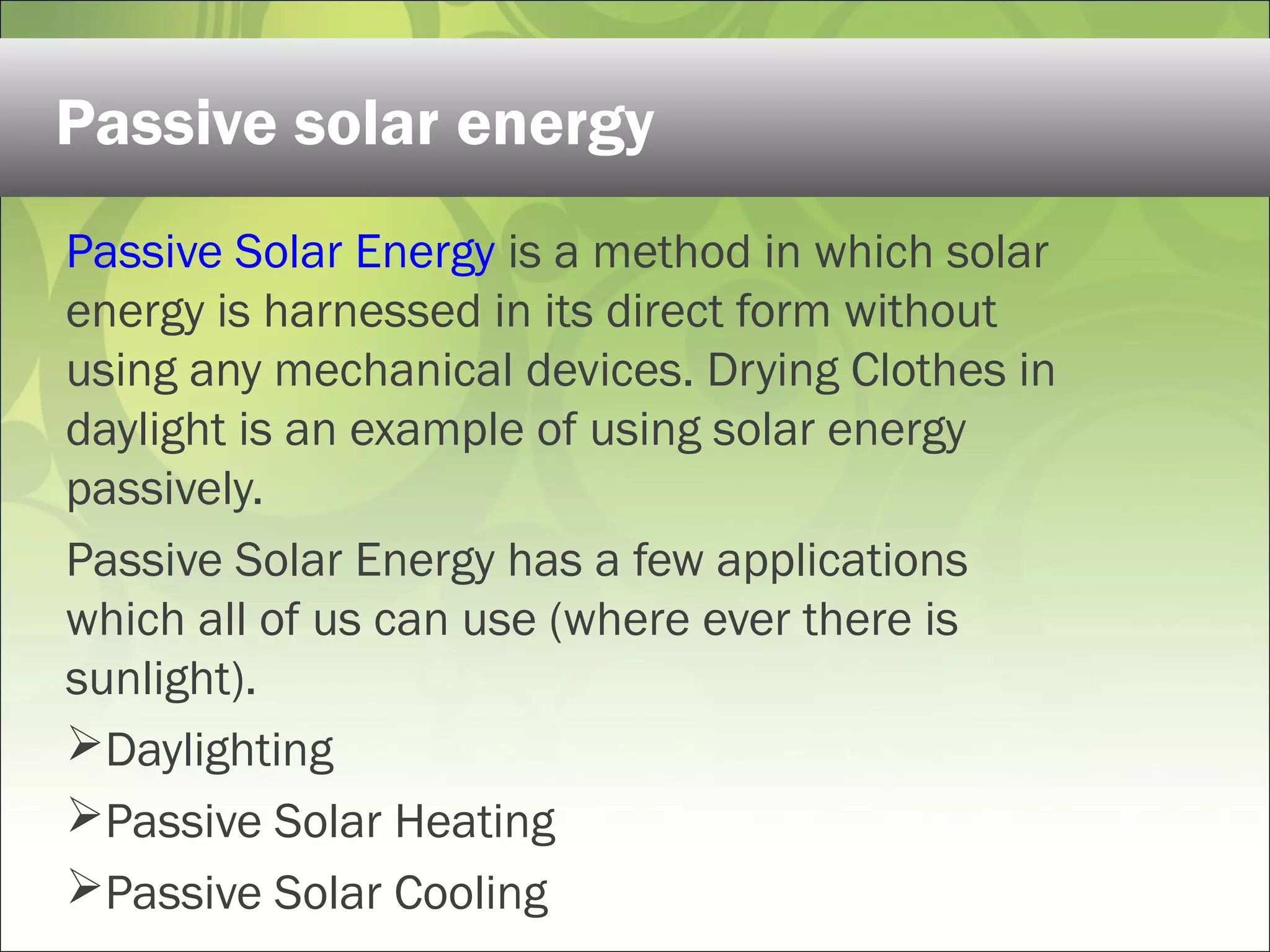 Passive solar energy

Passive Solar Energy is a method in which solar energy is harnessed in its direct form without using any mechanical devices. Drying Clothes in daylight is an example of using solar energy passively.

Passive Solar Energy has a few applications which all of us can use (where ever there is sunlight).

➢Daylighting

➢Passive Solar Heating

➢Passive Solar Cooling